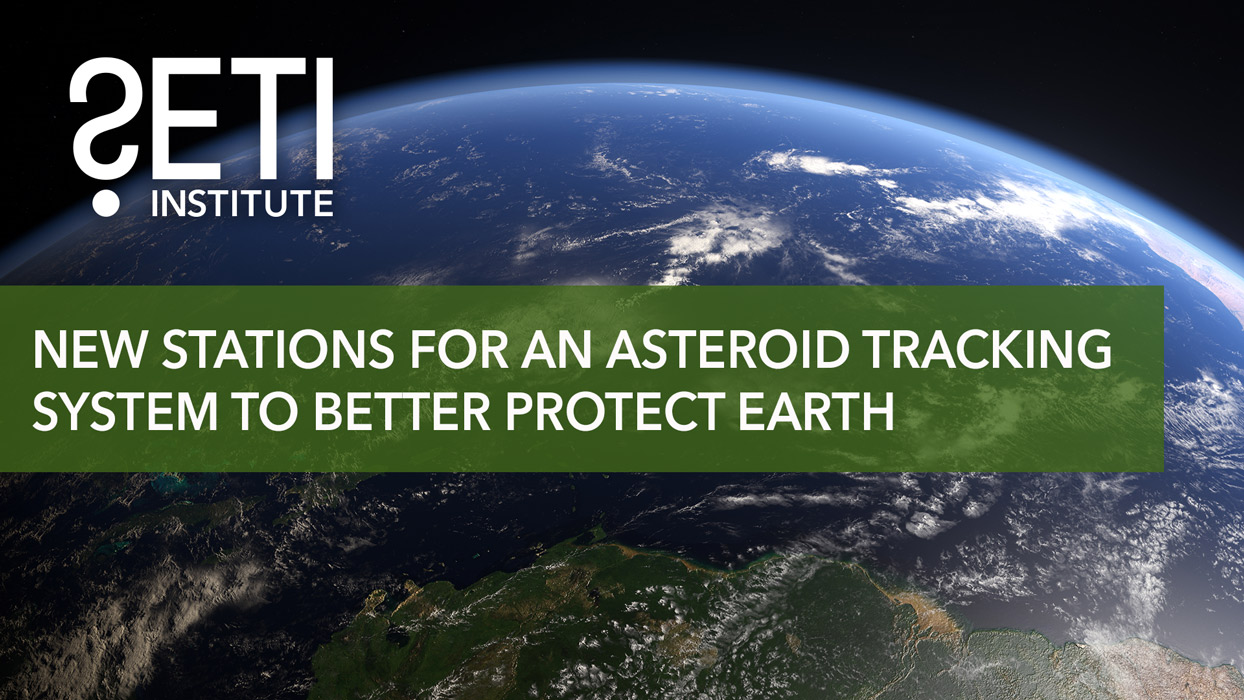 SETI
INSTITUTE

NEW STATIONS FOR AN ASTEROID TRACKING SYSTEM TO BETTER PROTECT EARTH